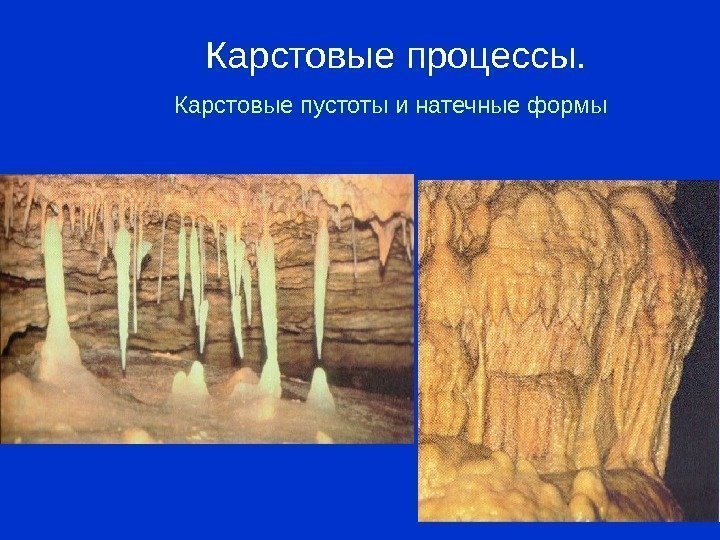 Карстовые процессы.

Карстовые пустоты и натечные формы